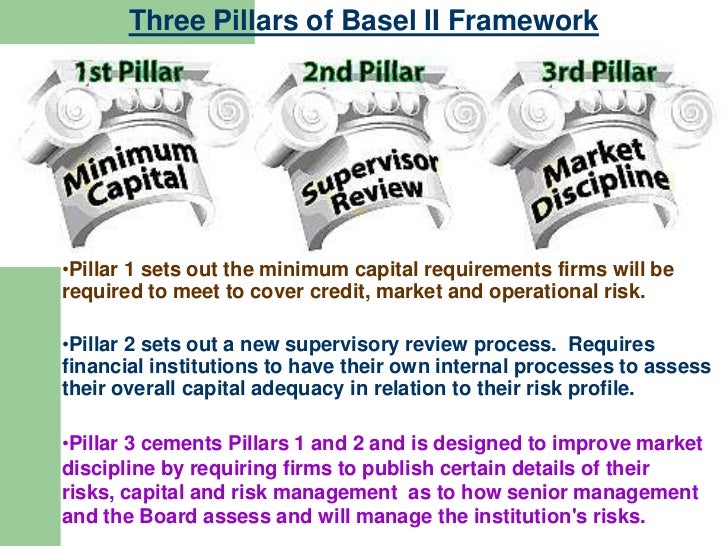 Three Pillars of Basel II Framework

1st Pillar
Minimum Capital

2nd Pillar
Supervisor Review

3rd Pillar
Market Discipline

•Pillar 1 sets out the minimum capital requirements firms will be required to meet to cover credit, market and operational risk.

•Pillar 2 sets out a new supervisory review process. Requires financial institutions to have their own internal processes to assess their overall capital adequacy in relation to their risk profile.

•Pillar 3 cements Pillars 1 and 2 and is designed to improve market discipline by requiring firms to publish certain details of their risks, capital and risk management as to how senior management and the Board assess and will manage the institution's risks.